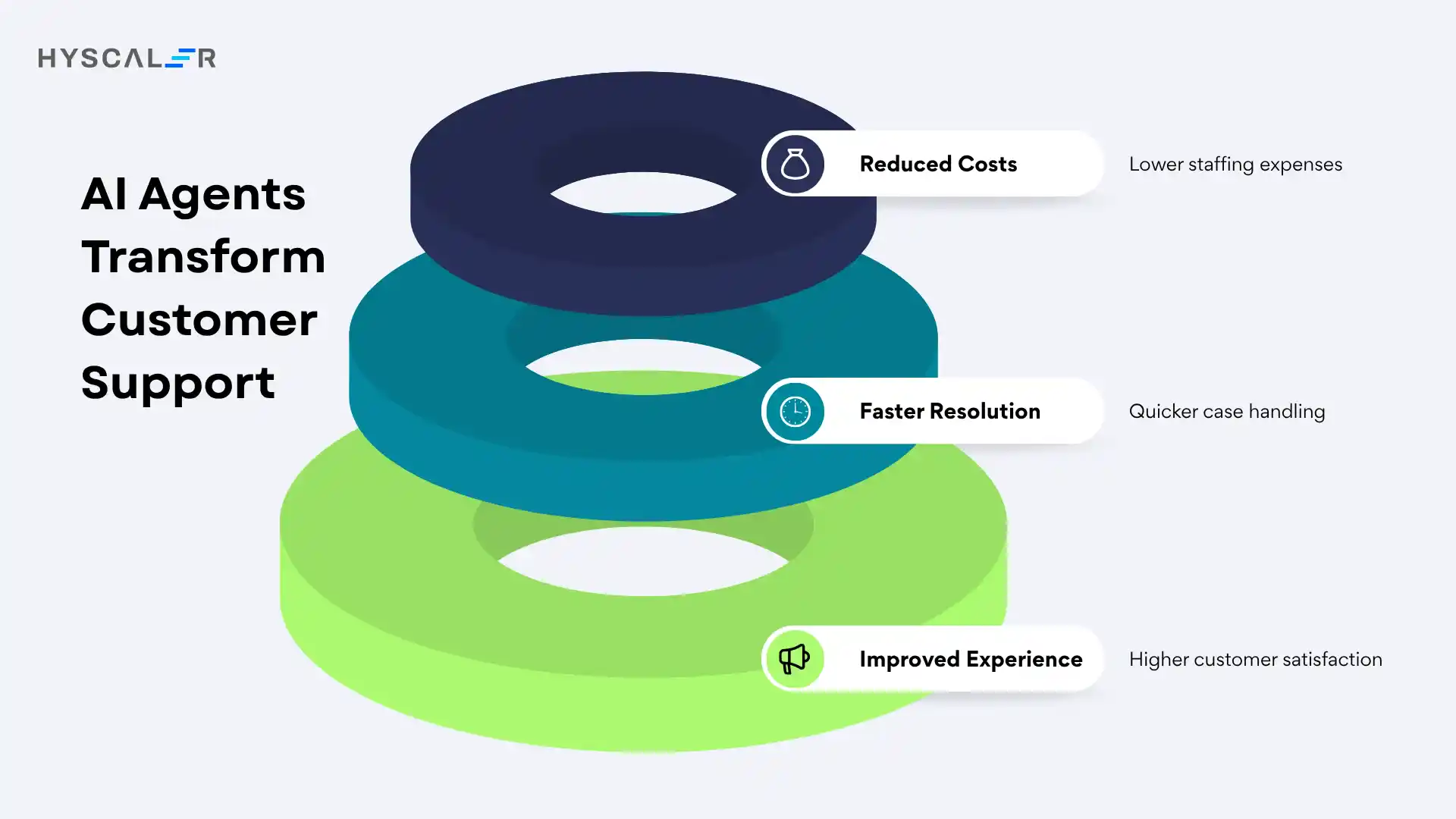 HYSCALER

AI Agents Transform Customer Support

Reduced Costs

Lower staffing expenses

Faster Resolution

Quicker case handling

Improved Experience

Higher customer satisfaction